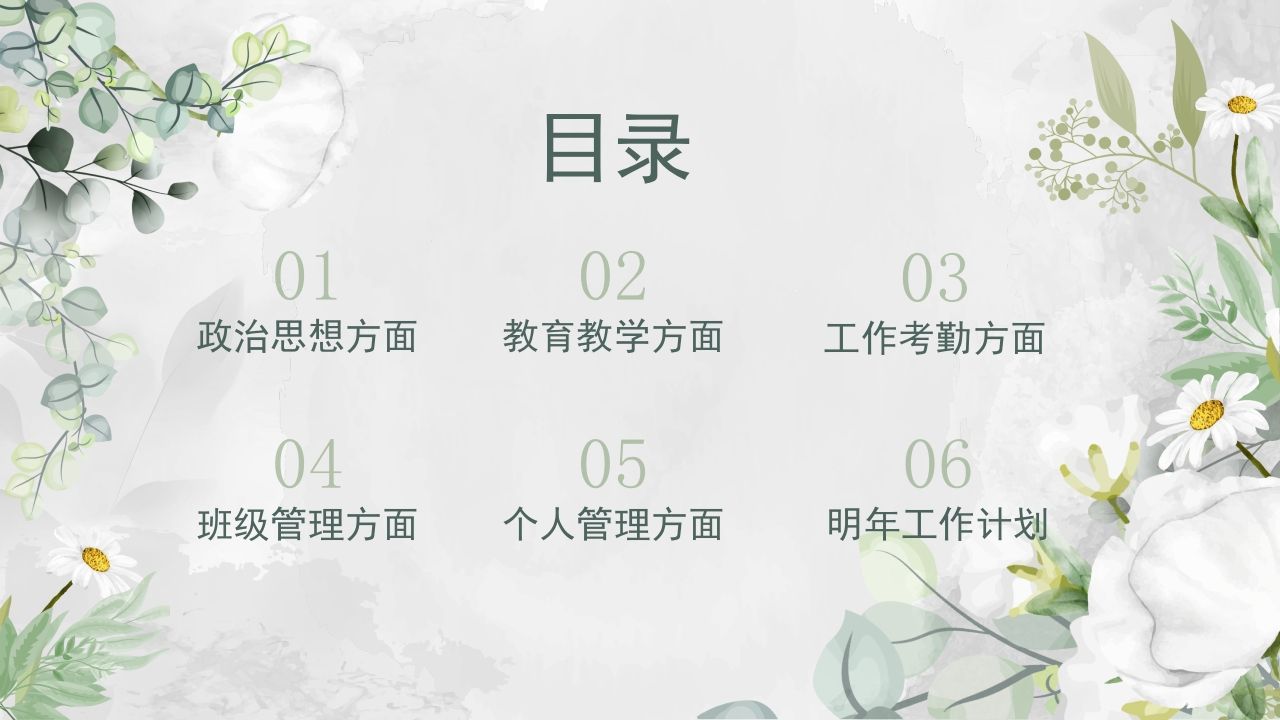 目录

01
政治思想方面

02
教育教学方面

03
工作考勤方面

04
班级管理方面

05
个人管理方面

06
明年工作计划